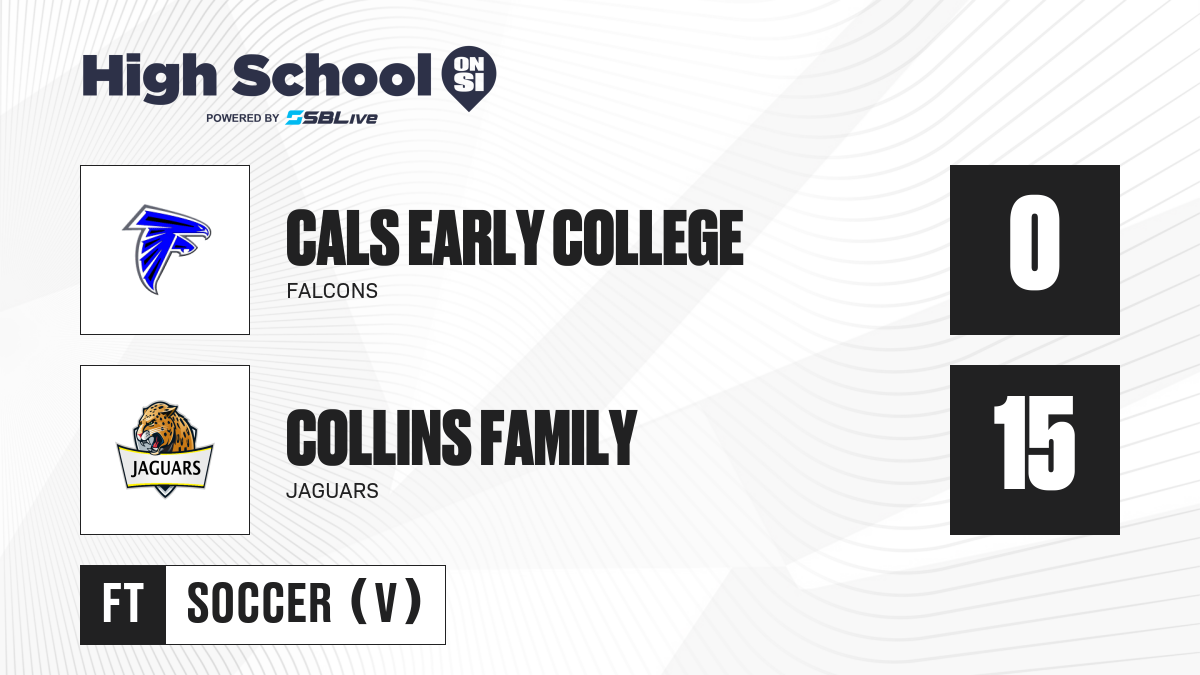 High School ON SI
POWERED BY SBLive

CALS EARLY COLLEGE
FALCONS
0

JAGUARS
COLLINS FAMILY
JAGUARS
15

FT
SOCCER (V)